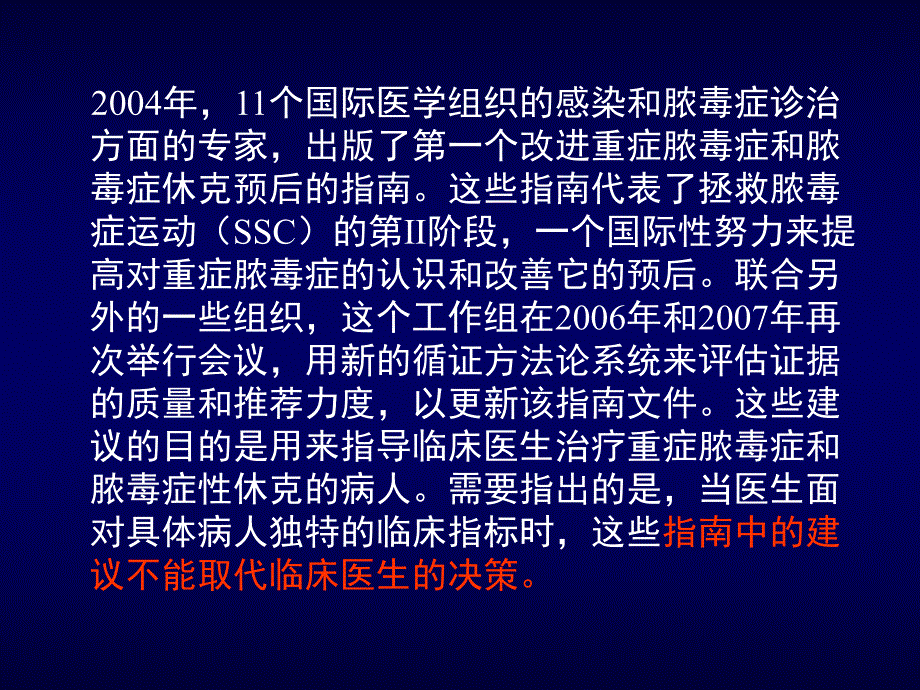 2004年，11个国际医学组织的感染和脓毒症诊治方面的专家，出版了第一个改进重症脓毒症和脓毒症休克预后的指南。这些指南代表了拯救脓毒症运动（SSC）的第II阶段，一个国际性努力来提高对重症脓毒症的认识和改善它的预后。联合另外的一些组织，这个工作组在2006年和2007年再次举行会议，用新的循证方法论系统来评估证据的质量和推荐力度，以更新该指南文件。这些建议的目的是用来指导临床医生治疗重症脓毒症和脓毒症性休克的病人。需要指出的是，当医生面对具体病人独特的临床指标时，这些指南中的建议不能取代临床医生的决策。